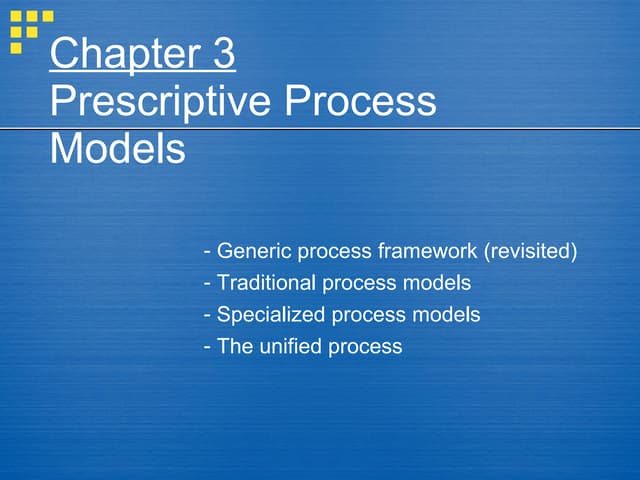 Chapter 3
Prescriptive Process Models

- Generic process framework (revisited)
- Traditional process models
- Specialized process models
- The unified process